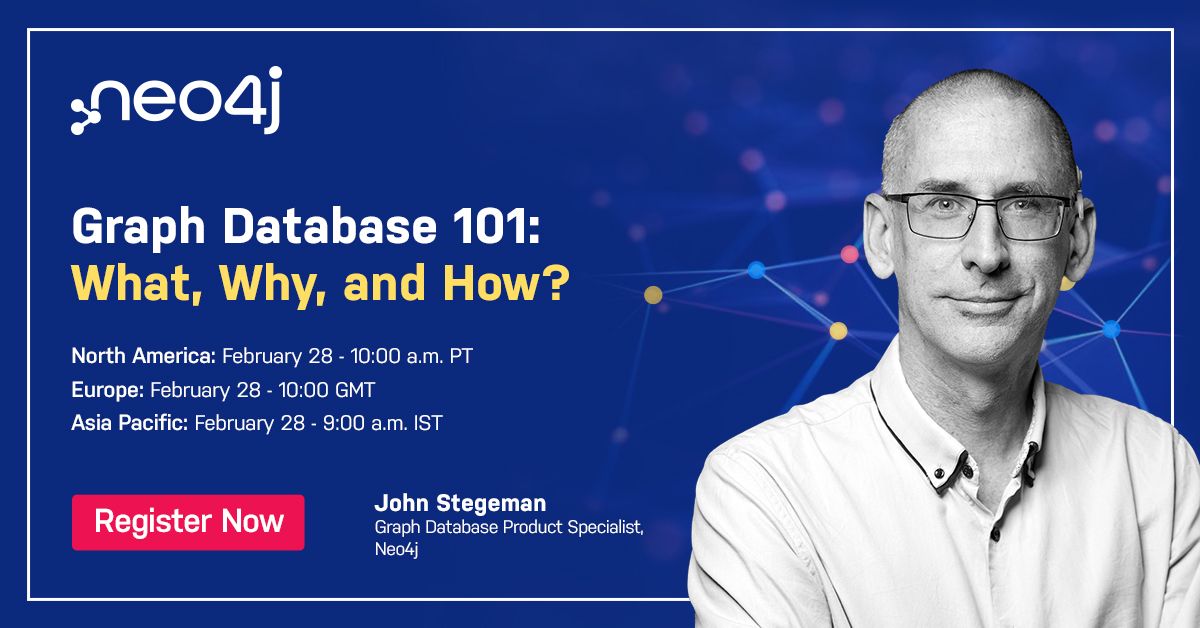 neo4j

Graph Database 101: What, Why, and How?

North America: February 28 - 10:00 a.m. PT
Europe: February 28 - 10:00 GMT
Asia Pacific: February 28 - 9:00 a.m. IST

Register Now

John Stegeman
Graph Database Product Specialist, Neo4j